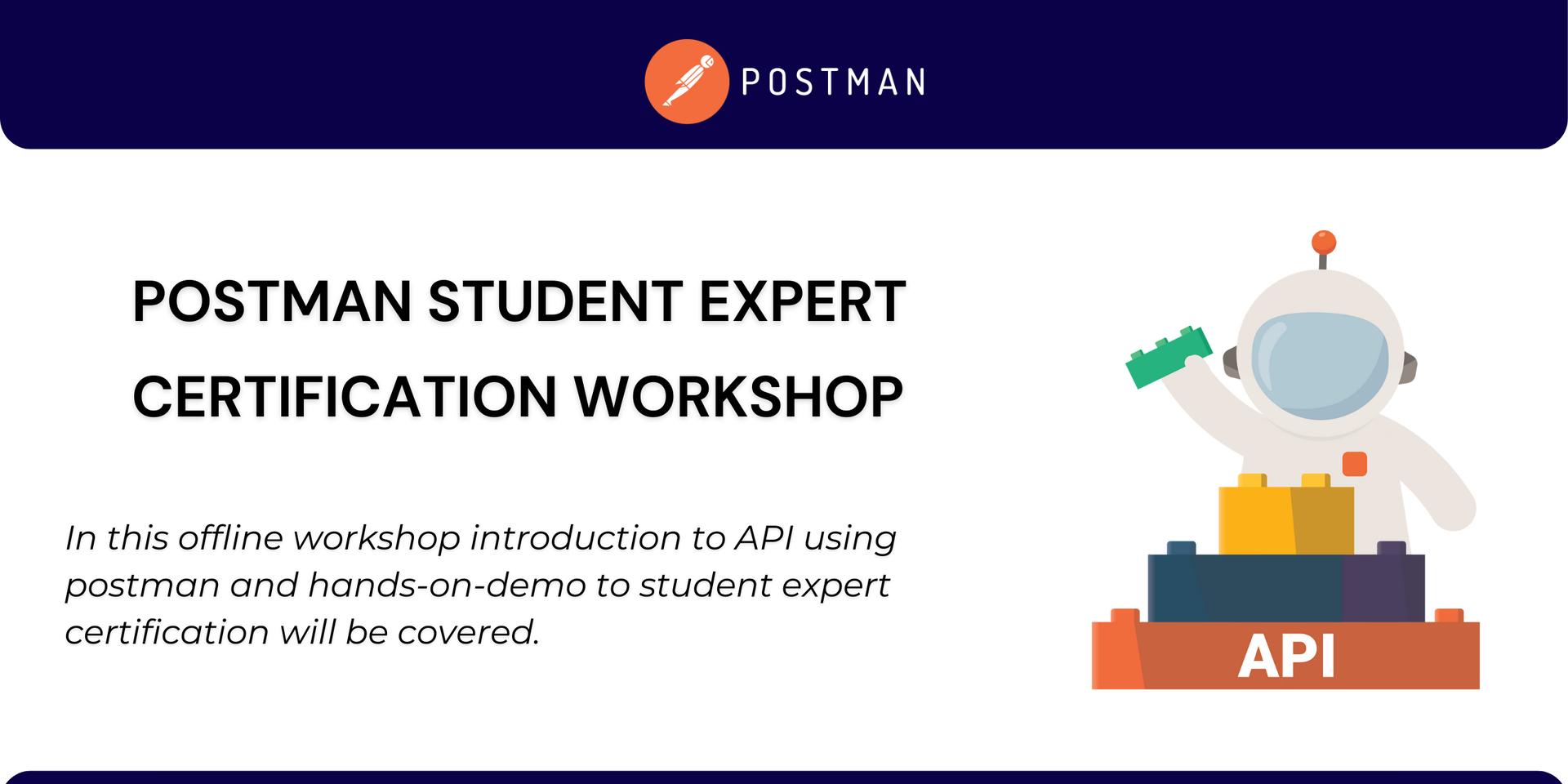 POSTMAN

POSTMAN STUDENT EXPERT CERTIFICATION WORKSHOP

In this offline workshop introduction to API using postman and hands-on-demo to student expert certification will be covered.

API